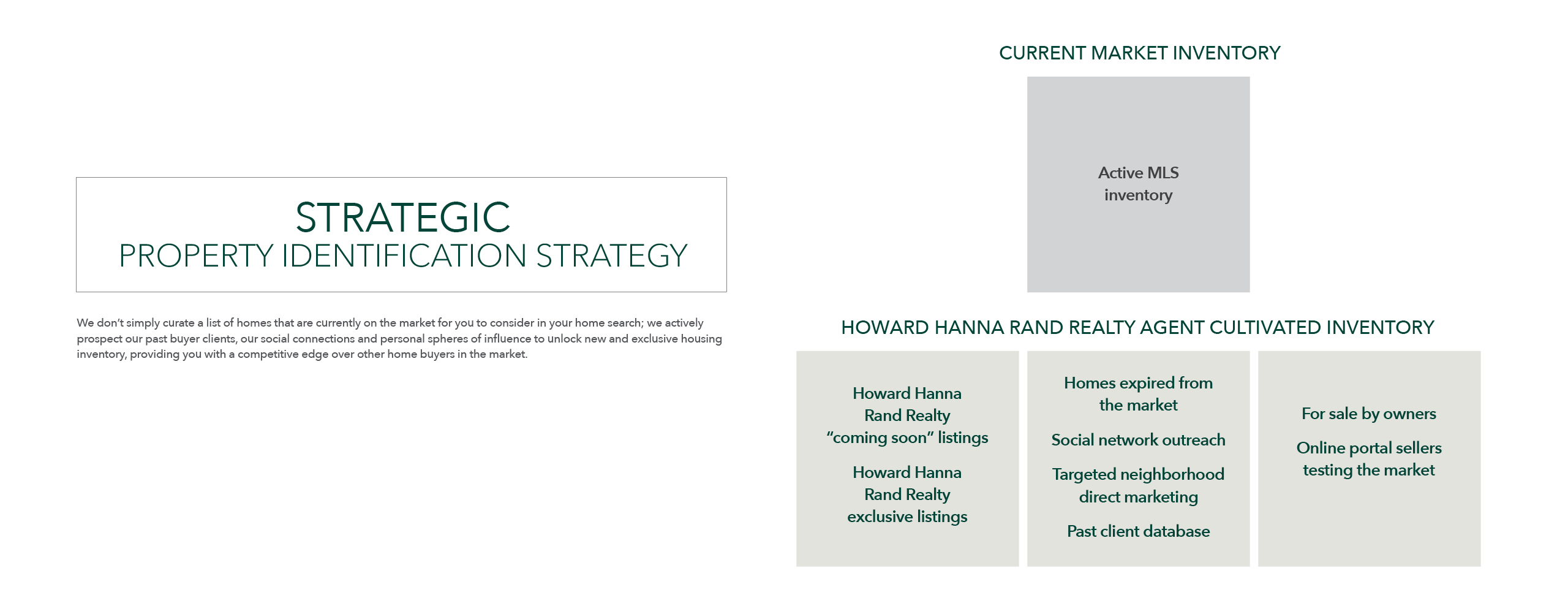 STRATEGIC
PROPERTY IDENTIFICATION STRATEGY

We don't simply curate a list of homes that are currently on the market for you to consider in your home search; we actively prospect our past buyer clients, our social connections and personal spheres of influence to unlock new and exclusive housing inventory, providing you with a competitive edge over other home buyers in the market.

CURRENT MARKET INVENTORY

Active MLS inventory

HOWARD HANNA RAND REALTY AGENT CULTIVATED INVENTORY

Howard Hanna Rand Realty "coming soon" listings

Howard Hanna Rand Realty exclusive listings

Homes expired from the market

Social network outreach

Targeted neighborhood direct marketing

Past client database

For sale by owners

Online portal sellers testing the market